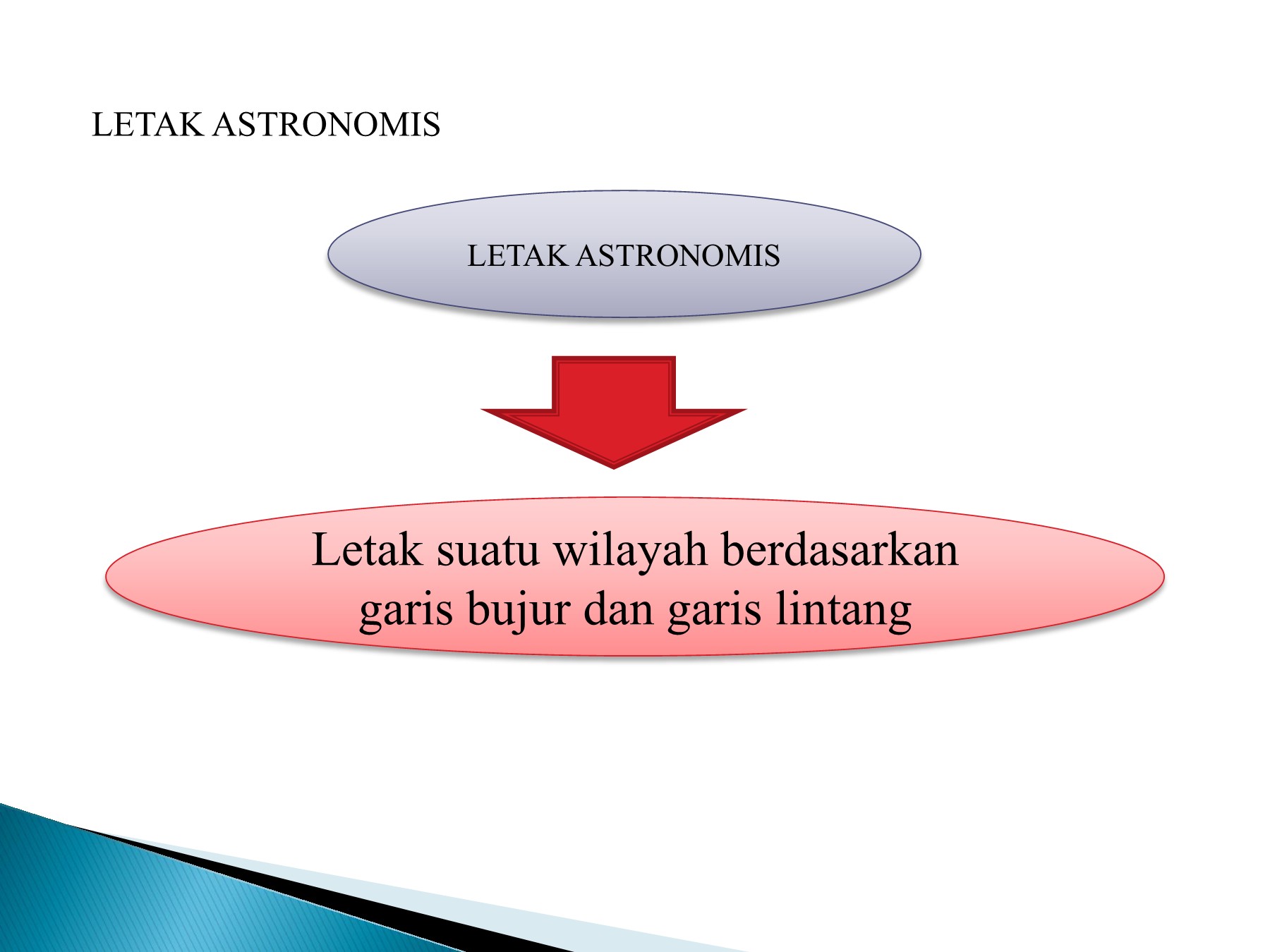 LETAK ASTRONOMIS

LETAK ASTRONOMIS

Letak suatu wilayah berdasarkan garis bujur dan garis lintang